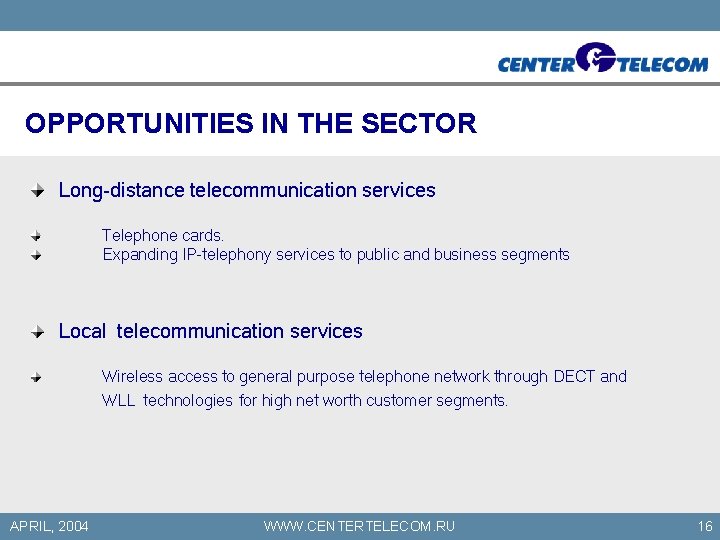 CENTER TELECOM

OPPORTUNITIES IN THE SECTOR

Long-distance telecommunication services

Telephone cards.
Expanding IP-telephony services to public and business segments

Local telecommunication services

Wireless access to general purpose telephone network through DECT and WLL technologies for high net worth customer segments.

APRIL, 2004 WWW.CENTERTELECOM.RU 16